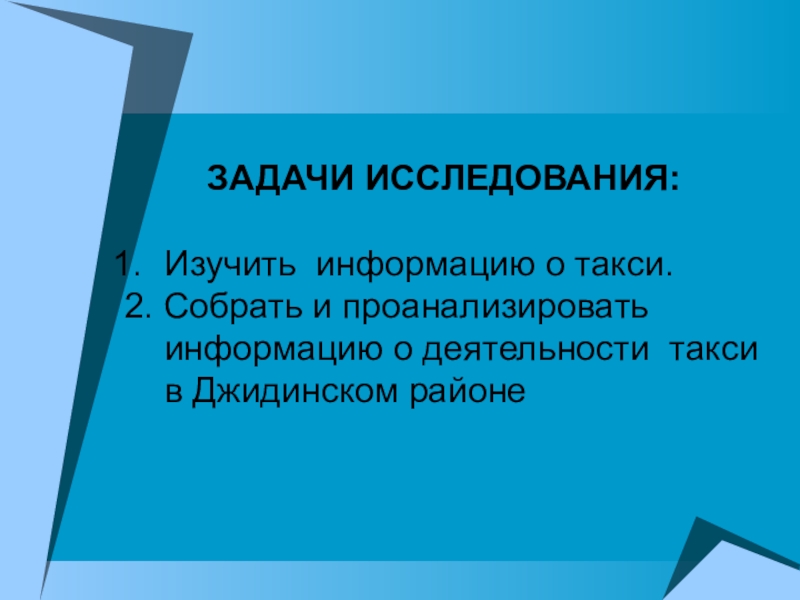 ЗАДАЧИ ИССЛЕДОВАНИЯ:

1. Изучить информацию о такси.
2. Собрать и проанализировать информацию о деятельности такси в Джидинском районе